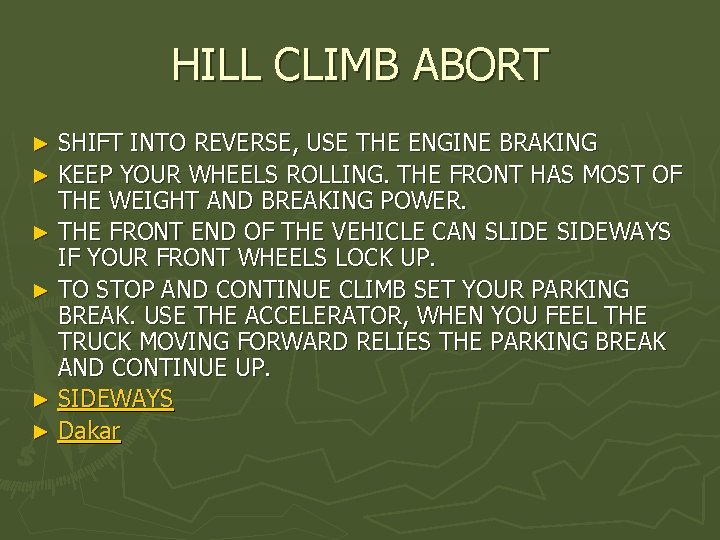 HILL CLIMB ABORT

► SHIFT INTO REVERSE, USE THE ENGINE BRAKING
► KEEP YOUR WHEELS ROLLING. THE FRONT HAS MOST OF THE WEIGHT AND BREAKING POWER.
► THE FRONT END OF THE VEHICLE CAN SLIDE SIDEWAYS IF YOUR FRONT WHEELS LOCK UP.
► TO STOP AND CONTINUE CLIMB SET YOUR PARKING BREAK. USE THE ACCELERATOR, WHEN YOU FEEL THE TRUCK MOVING FORWARD RELIES THE PARKING BREAK AND CONTINUE UP.
► SIDEWAYS
► Dakar